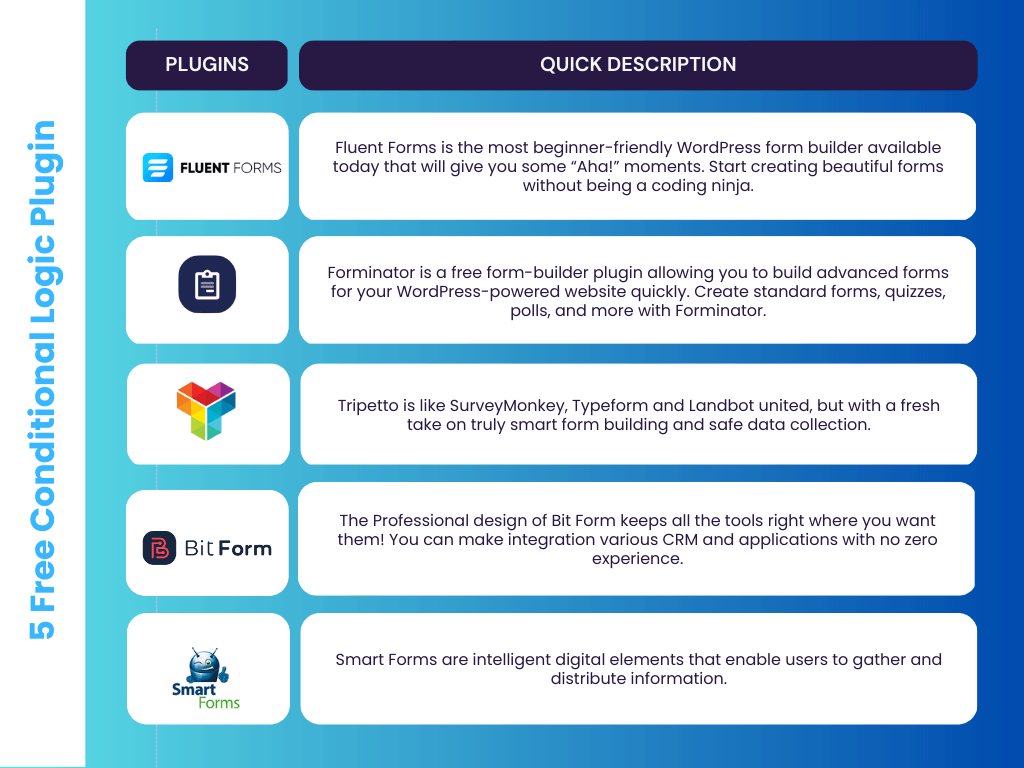 5 Free Conditional Logic Plugin

| PLUGINS | QUICK DESCRIPTION |
|---|---|
| FLUENT FORMS | Fluent Forms is the most beginner-friendly WordPress form builder available today that will give you some “Aha!” moments. Start creating beautiful forms without being a coding ninja. |
| | Forminator is a free form-builder plugin allowing you to build advanced forms for your WordPress-powered website quickly. Create standard forms, quizzes, polls, and more with Forminator. |
| | Tripetto is like SurveyMonkey, Typeform and Landbot united, but with a fresh take on truly smart form building and safe data collection. |
| Bit Form | The Professional design of Bit Form keeps all the tools right where you want them! You can make integration various CRM and applications with no zero experience. |
| Smart Forms | Smart Forms are intelligent digital elements that enable users to gather and distribute information. |